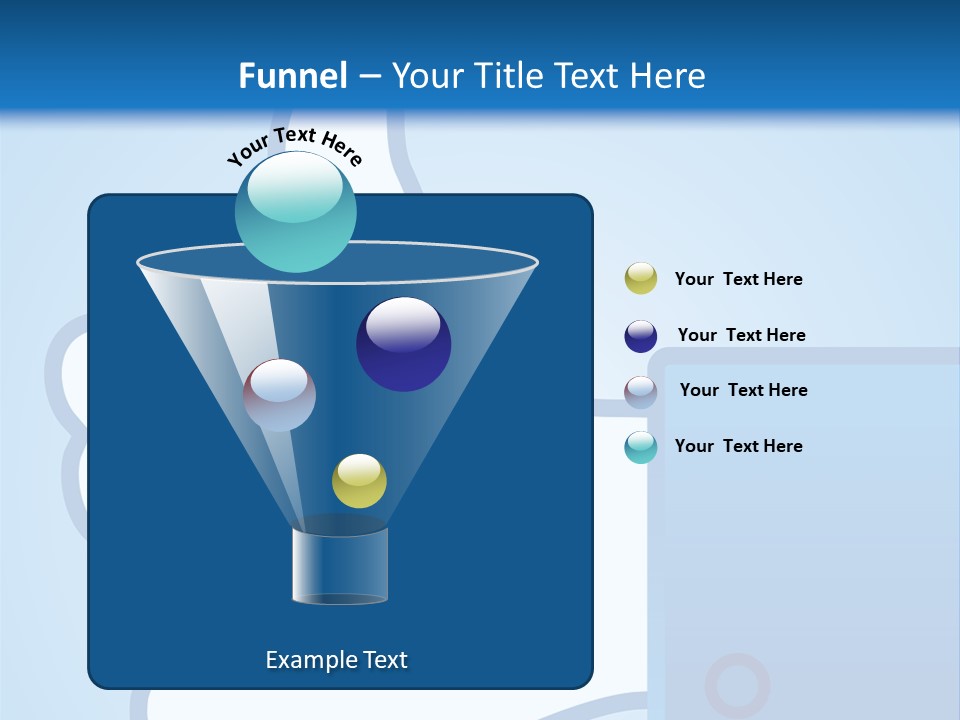 Funnel – Your Title Text Here

Your Text Here

Example Text

Your Text Here

Your Text Here

Your Text Here

Your Text Here